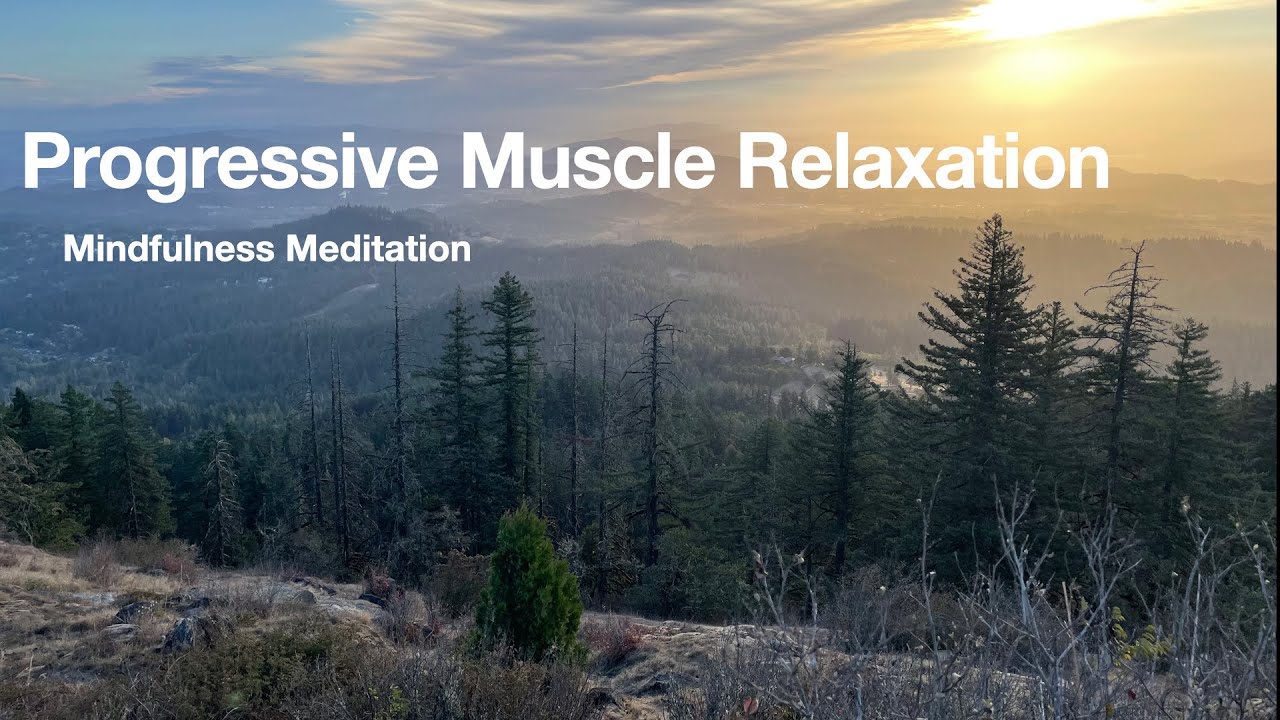 Progressive Muscle Relaxation

Mindfulness Meditation